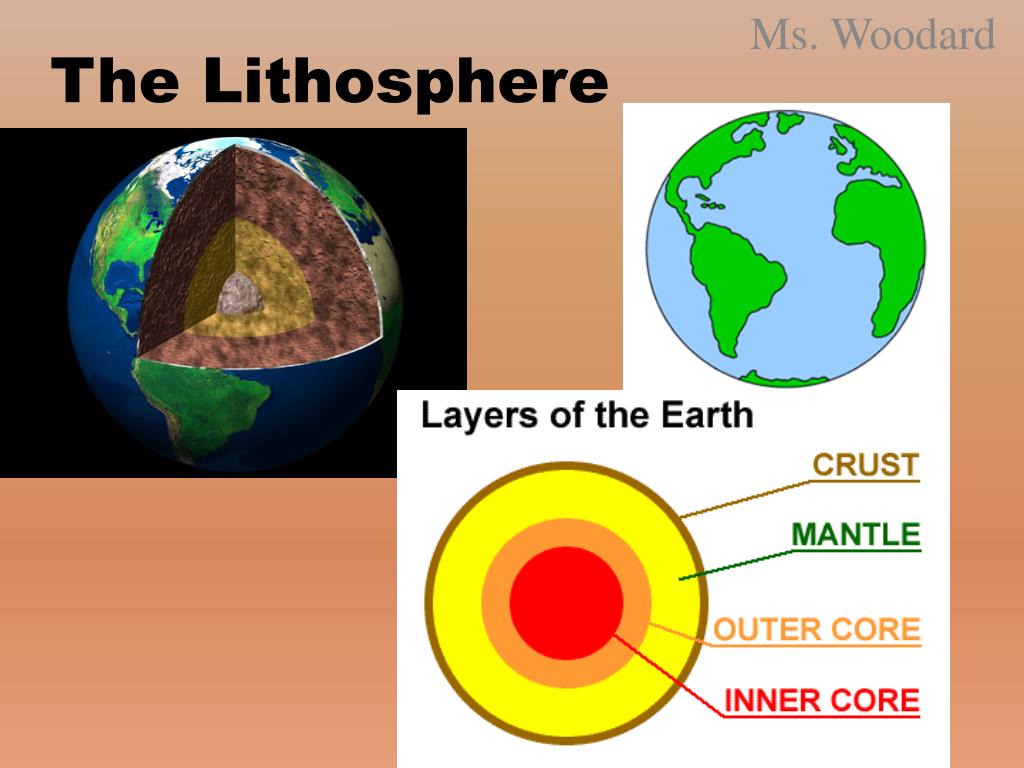 Ms. Woodard

The Lithosphere

Layers of the Earth

CRUST

MANTLE

OUTER CORE

INNER CORE